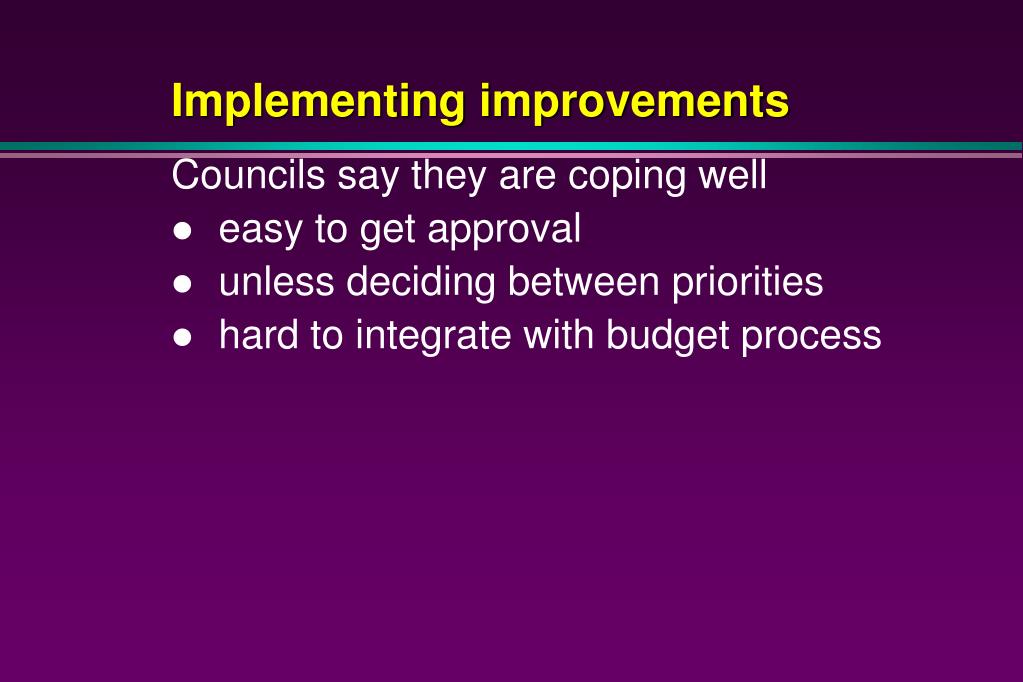 Implementing improvements

Councils say they are coping well

- easy to get approval
- unless deciding between priorities
- hard to integrate with budget process